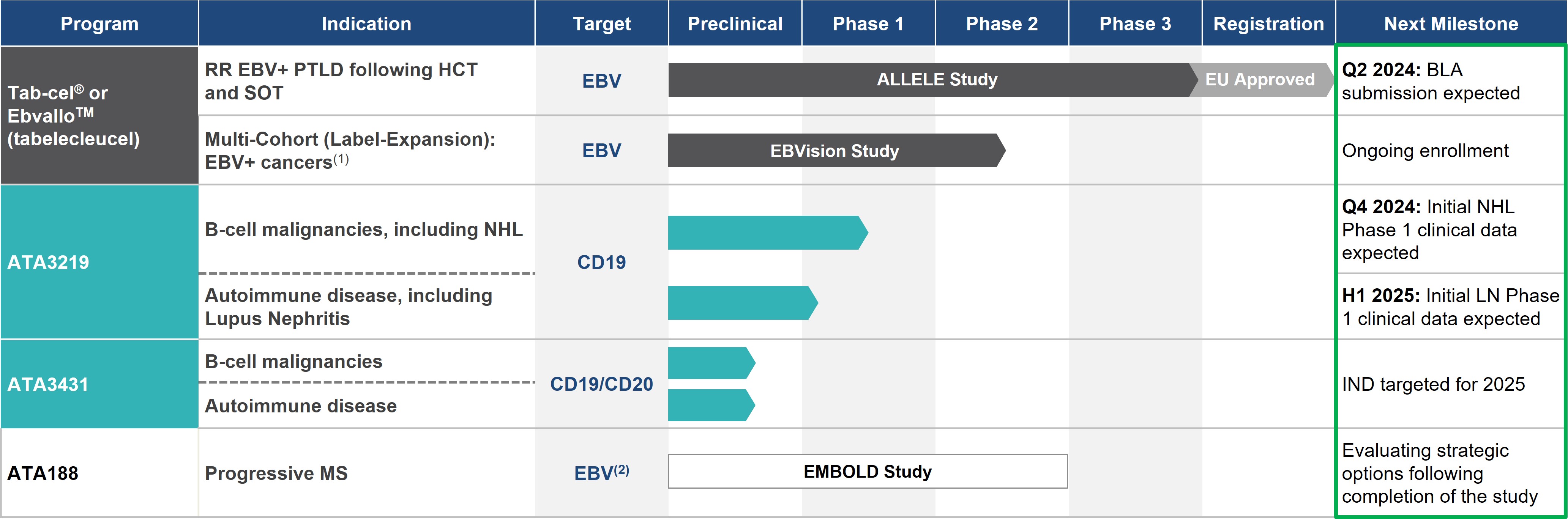 | Program | Indication | Target | Preclinical | Phase 1 | Phase 2 | Phase 3 | Registration | Next Milestone |
|---|---|---|---|---|---|---|---|---|
| Tab-cel® or Ebvallo™ (tabelecleucel) | RR EBV+ PTLD following HCT and SOT | EBV | ALLELE Study | | | | EU Approved | **Q2 2024:** BLA submission expected |
| | Multi-Cohort (Label-Expansion): EBV+ cancers$^{(1)}$ | EBV | EBVision Study | | | | | Ongoing enrollment |
| ATA3219 | B-cell malignancies, including NHL | CD19 | | | | | | **Q4 2024:** Initial NHL Phase 1 clinical data expected |
| | Autoimmune disease, including Lupus Nephritis | | | | | | | **H1 2025:** Initial LN Phase 1 clinical data expected |
| ATA3431 | B-cell malignancies | CD19/CD20 | | | | | | IND targeted for 2025 |
| | Autoimmune disease | | | | | | | |
| ATA188 | Progressive MS | EBV$^{(2)}$ | EMBOLD Study | | | | | Evaluating strategic options following completion of the study |